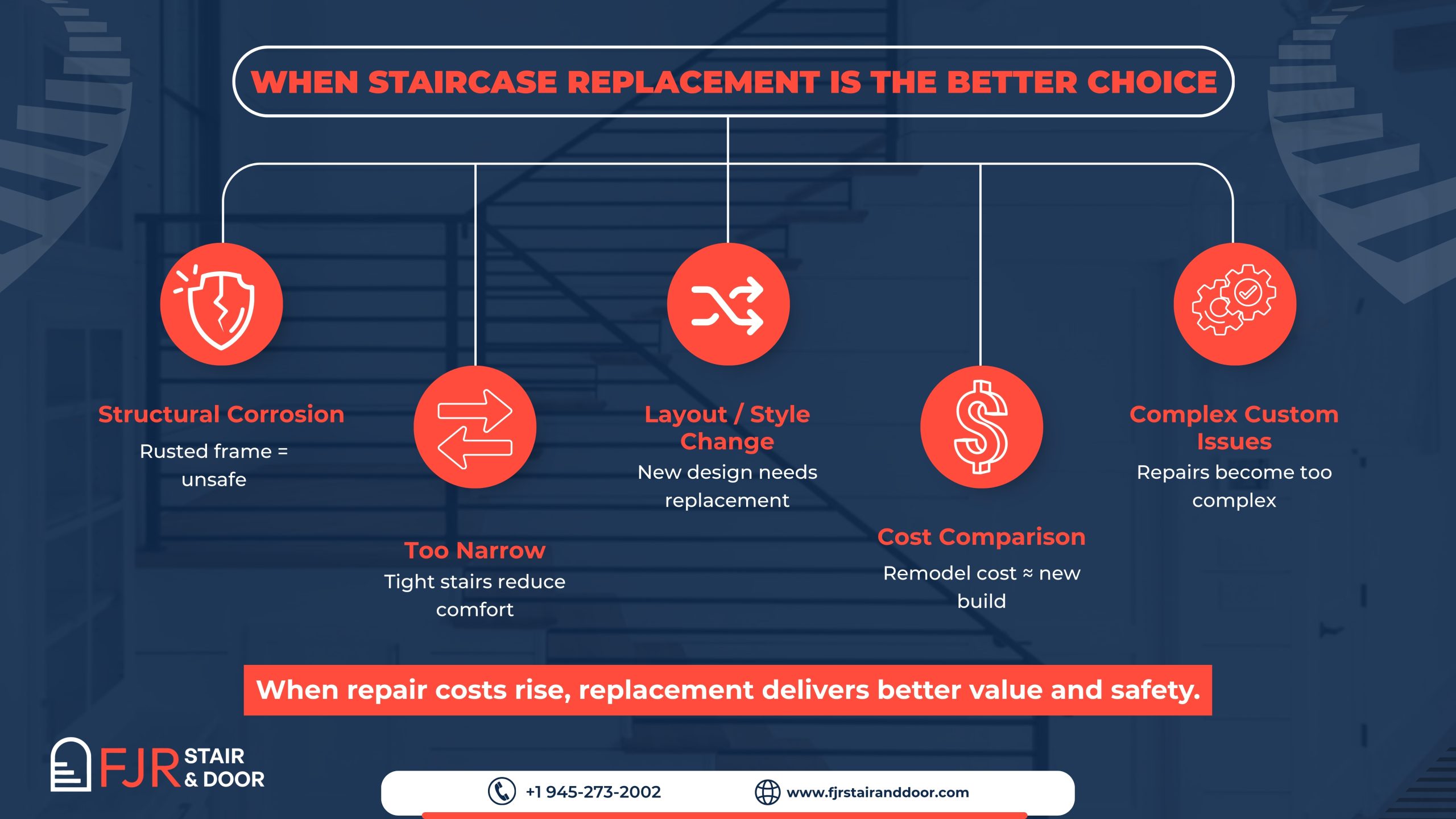 WHEN STAIRCASE REPLACEMENT IS THE BETTER CHOICE

Structural Corrosion
Rusted frame = unsafe

Too Narrow
Tight stairs reduce comfort

Layout / Style Change
New design needs replacement

Cost Comparison
Remodel cost ≈ new build

Complex Custom Issues
Repairs become too complex

When repair costs rise, replacement delivers better value and safety.

FJR STAIR & DOOR

+1 945-273-2002

www.fjrstairanddoor.com